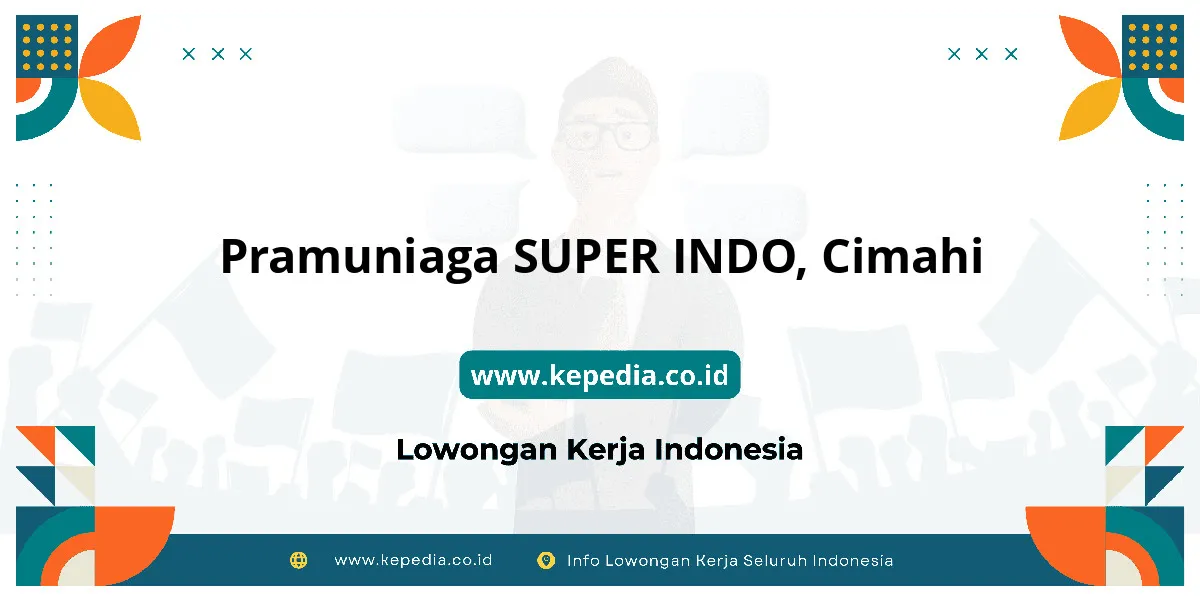 Pramuniaga SUPER INDO, Cimahi

www.kepedia.co.id

Lowongan Kerja Indonesia

www.kepedia.co.id

Info Lowongan Kerja Seluruh Indonesia